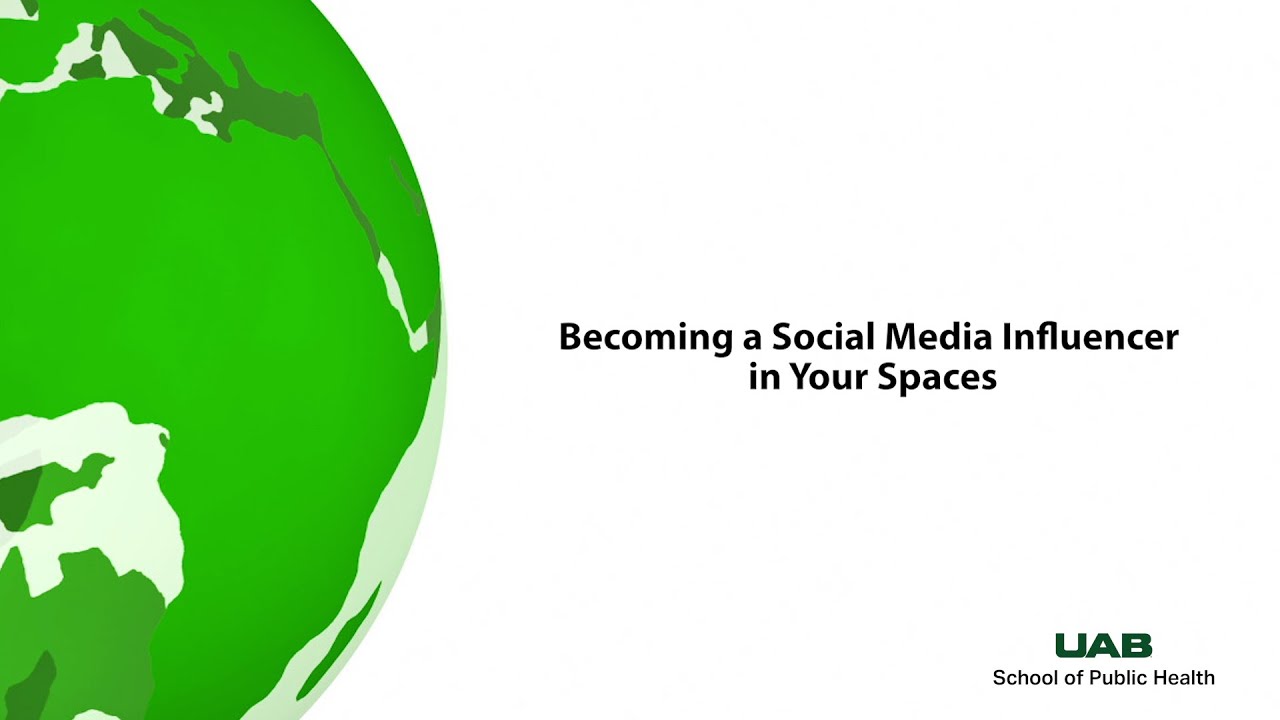 Becoming a Social Media Influencer in Your Spaces

UAB
School of Public Health